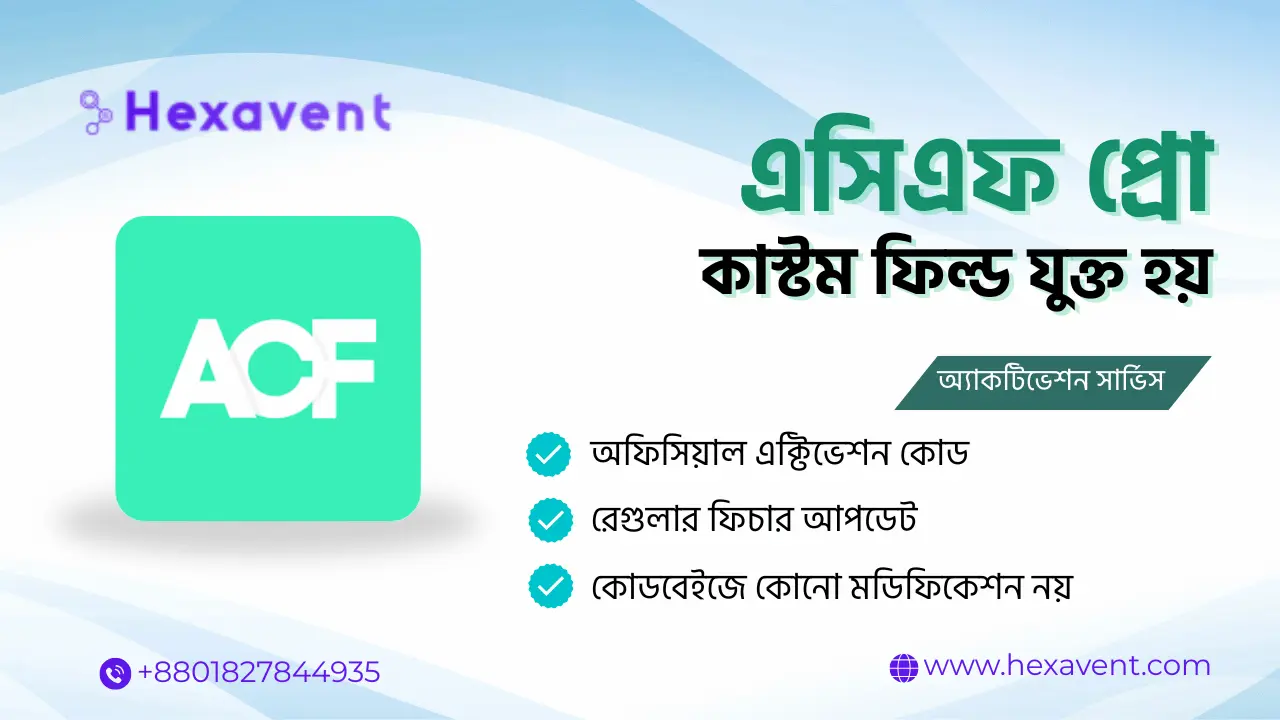 Hexavent

ACF

এসিএফ প্রো
কাস্টম ফিল্ড যুক্ত হয়

অ্যাকটিভেশন সার্ভিস

অফিসিয়াল এক্টিভেশন কোড
রেগুলার ফিচার আপডেট
কোডবেইজে কোনো মডিফিকেশন নয়

+8801827844935

www.hexavent.com